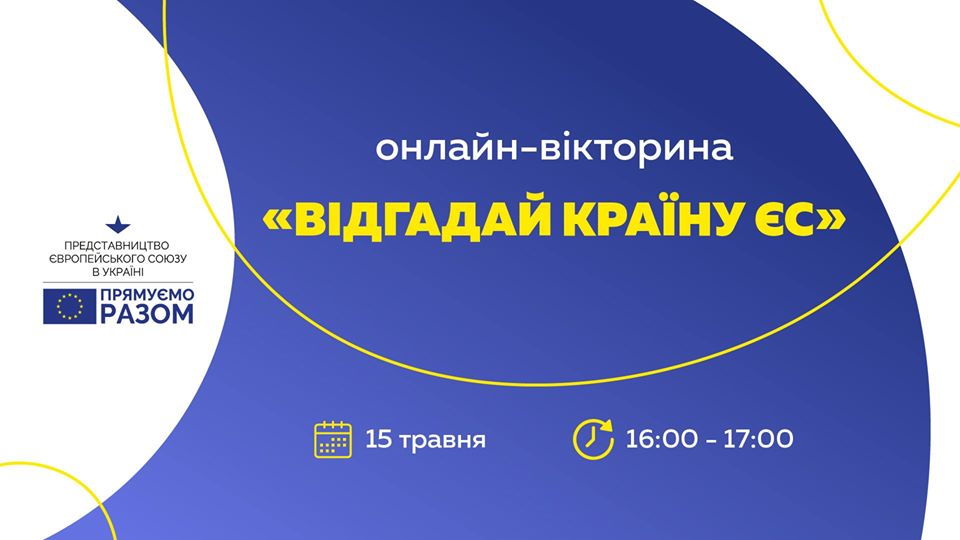 ПРЕДСТАВНИЦТВО ЄВРОПЕЙСЬКОГО СОЮЗУ В УКРАЇНІ

ПРЯМУЄМО РАЗОМ

онлайн-вікторина

«ВІДГАДАЙ КРАЇНУ ЄС»

15 травня

16:00 - 17:00